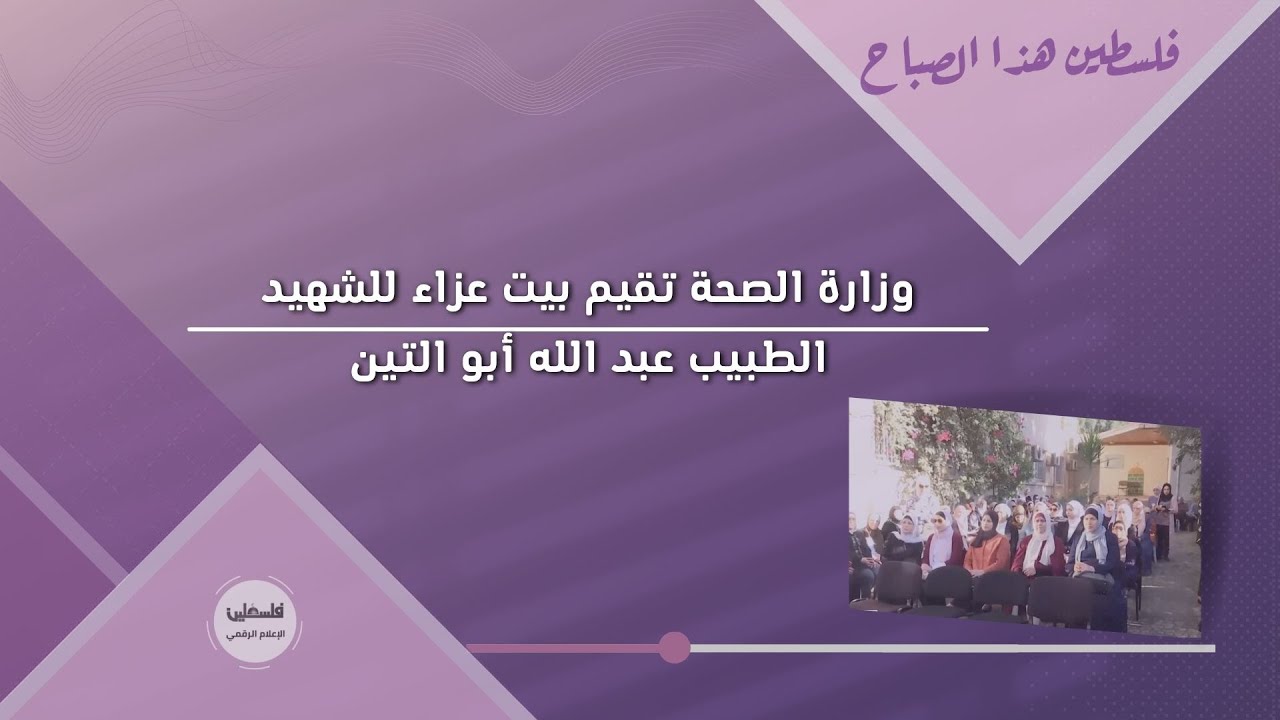 فلسطين هذا الصباح

وزارة الصحة تقيم بيت عزاء للشهيد
الطبيب عبد الله أبو التين

فلسطين
الإعلام الرقمي